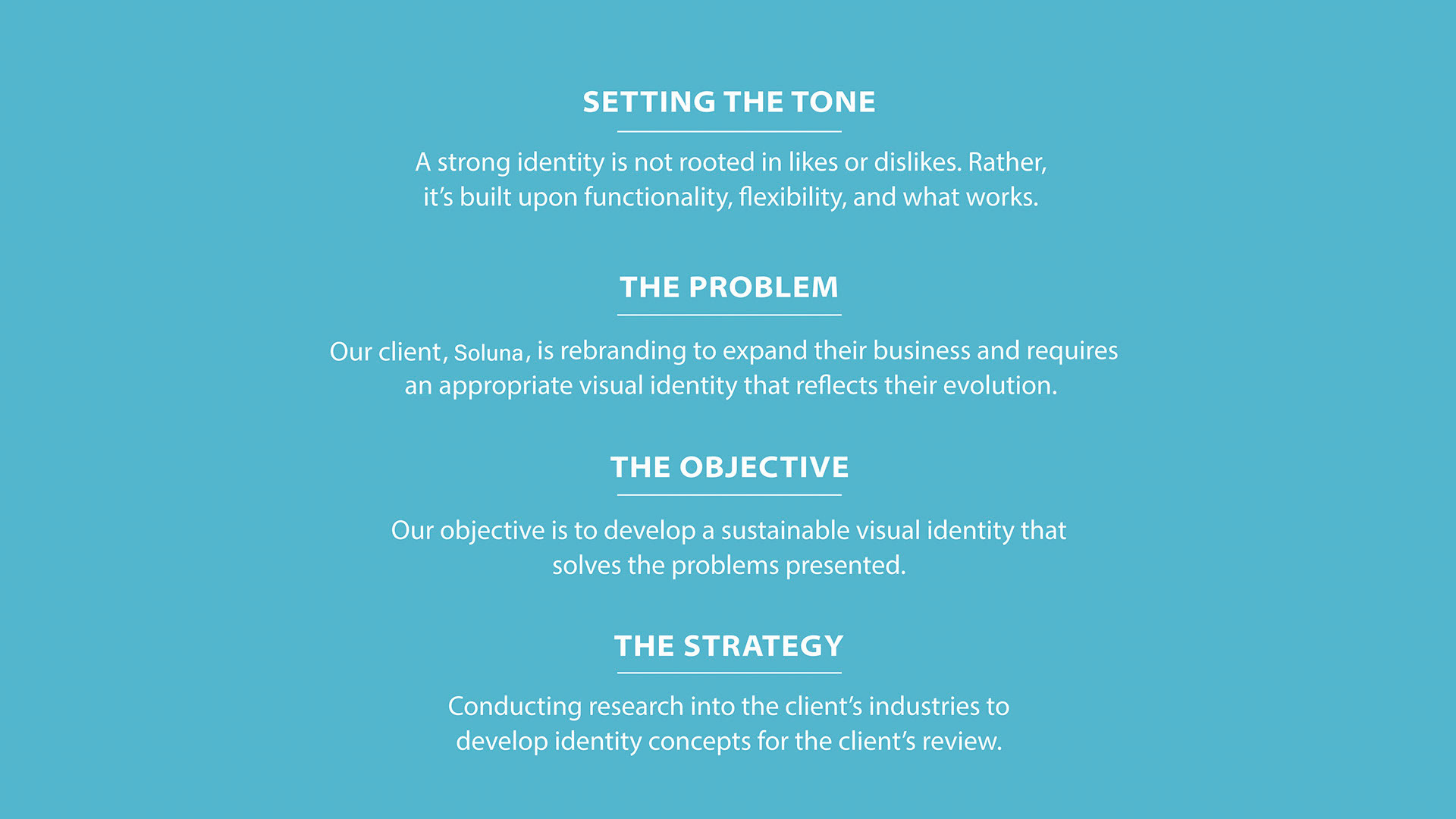 SETTING THE TONE

A strong identity is not rooted in likes or dislikes. Rather, it's built upon functionality, flexibility, and what works.

THE PROBLEM

Our client, Soluna, is rebranding to expand their business and requires an appropriate visual identity that reflects their evolution.

THE OBJECTIVE

Our objective is to develop a sustainable visual identity that solves the problems presented.

THE STRATEGY

Conducting research into the client's industries to develop identity concepts for the client's review.